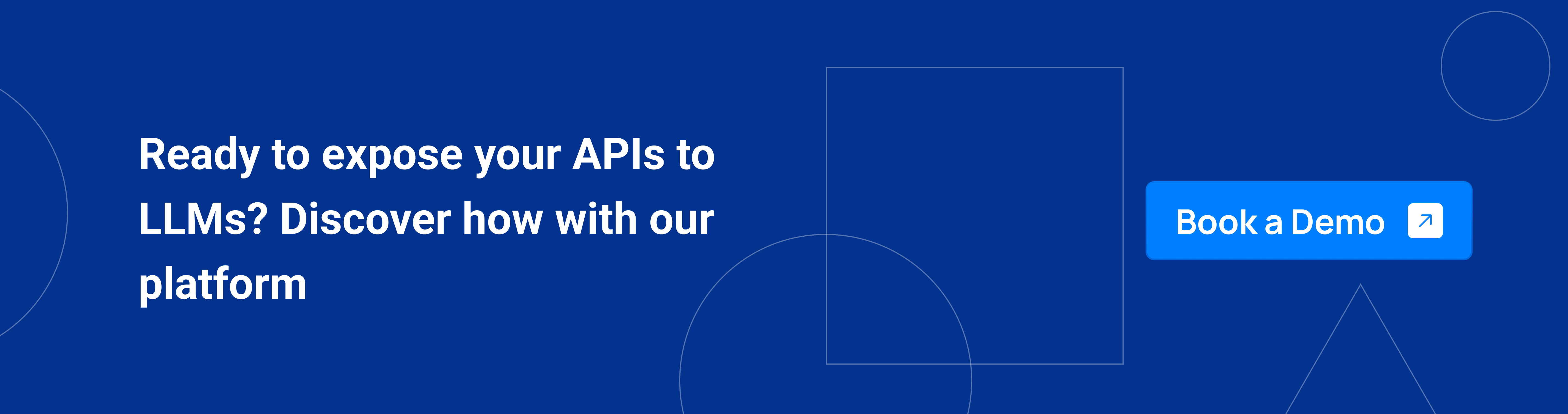 Ready to expose your APIs to LLMs? Discover how with our platform

Book a Demo